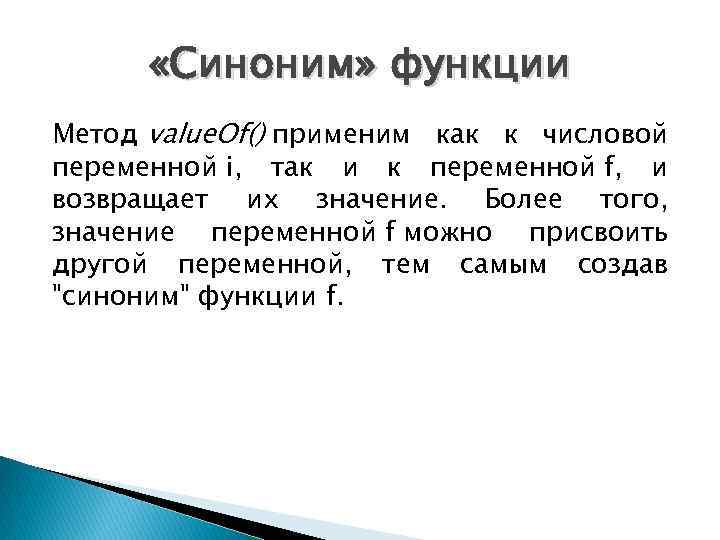 «Синоним» функции

Метод valueOf() применим как к числовой переменной i, так и к переменной f, и возвращает их значение. Более того, значение переменной f можно присвоить другой переменной, тем самым создав "синоним" функции f.